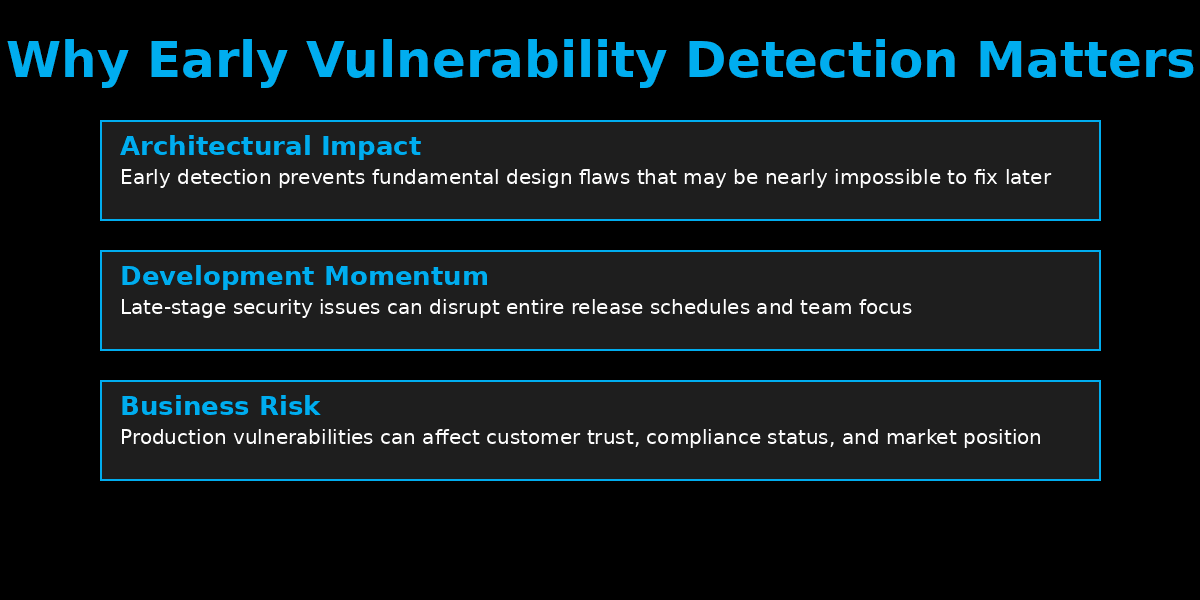 Why Early Vulnerability Detection Matters

Architectural Impact
Early detection prevents fundamental design flaws that may be nearly impossible to fix later

Development Momentum
Late-stage security issues can disrupt entire release schedules and team focus

Business Risk
Production vulnerabilities can affect customer trust, compliance status, and market position